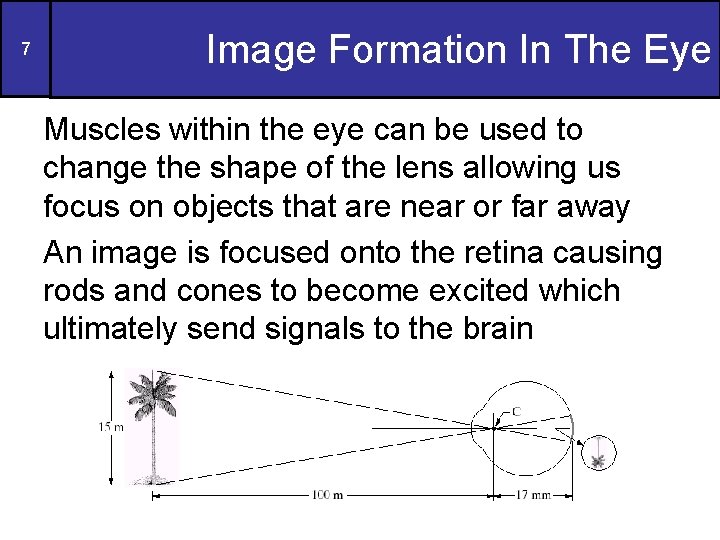 7

Image Formation In The Eye

Muscles within the eye can be used to change the shape of the lens allowing us focus on objects that are near or far away

An image is focused onto the retina causing rods and cones to become excited which ultimately send signals to the brain

15 m

C

100 m

17 mm